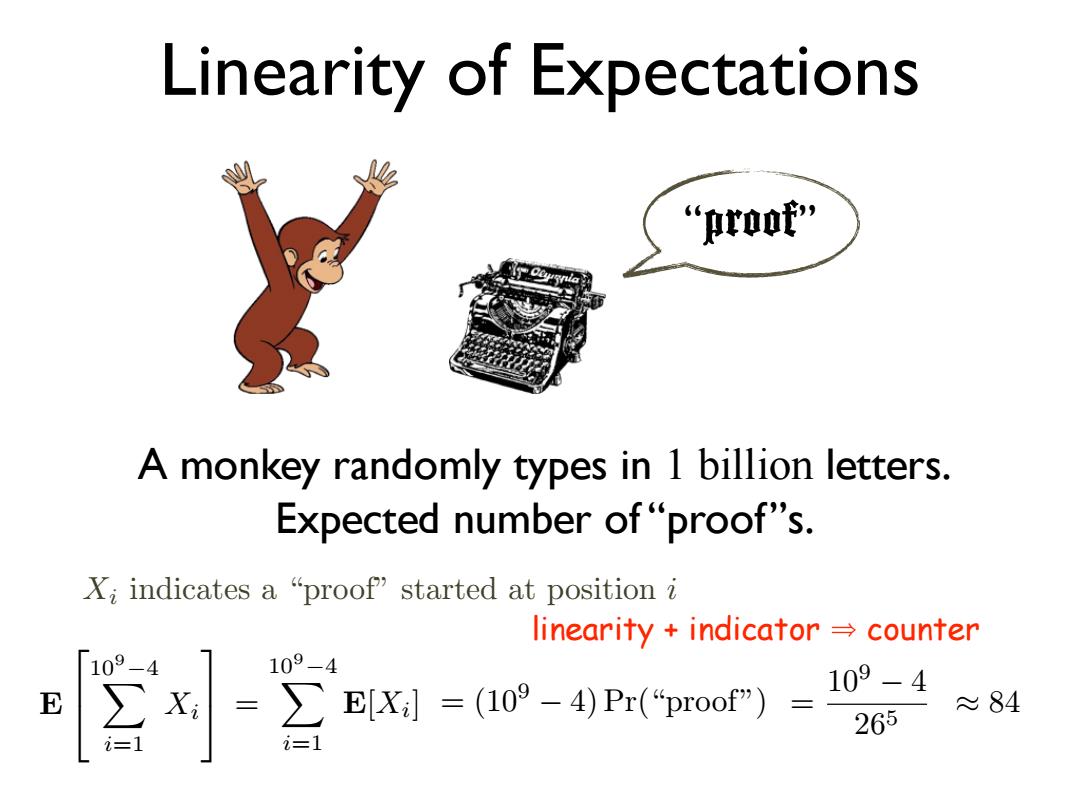 Linearity of Expectations

Olympia

“proof”

A monkey randomly types in 1 billion letters.
Expected number of “proof”s.

$X_i$ indicates a “proof” started at position $i$

linearity + indicator ⇒ counter

$\mathbf{E}\left[\sum_{i=1}^{10^9-4} X_i\right] = \sum_{i=1}^{10^9-4} \mathbf{E}[X_i] = (10^9-4)\Pr(\text{“proof”}) = \frac{10^9-4}{26^5} \approx 84$